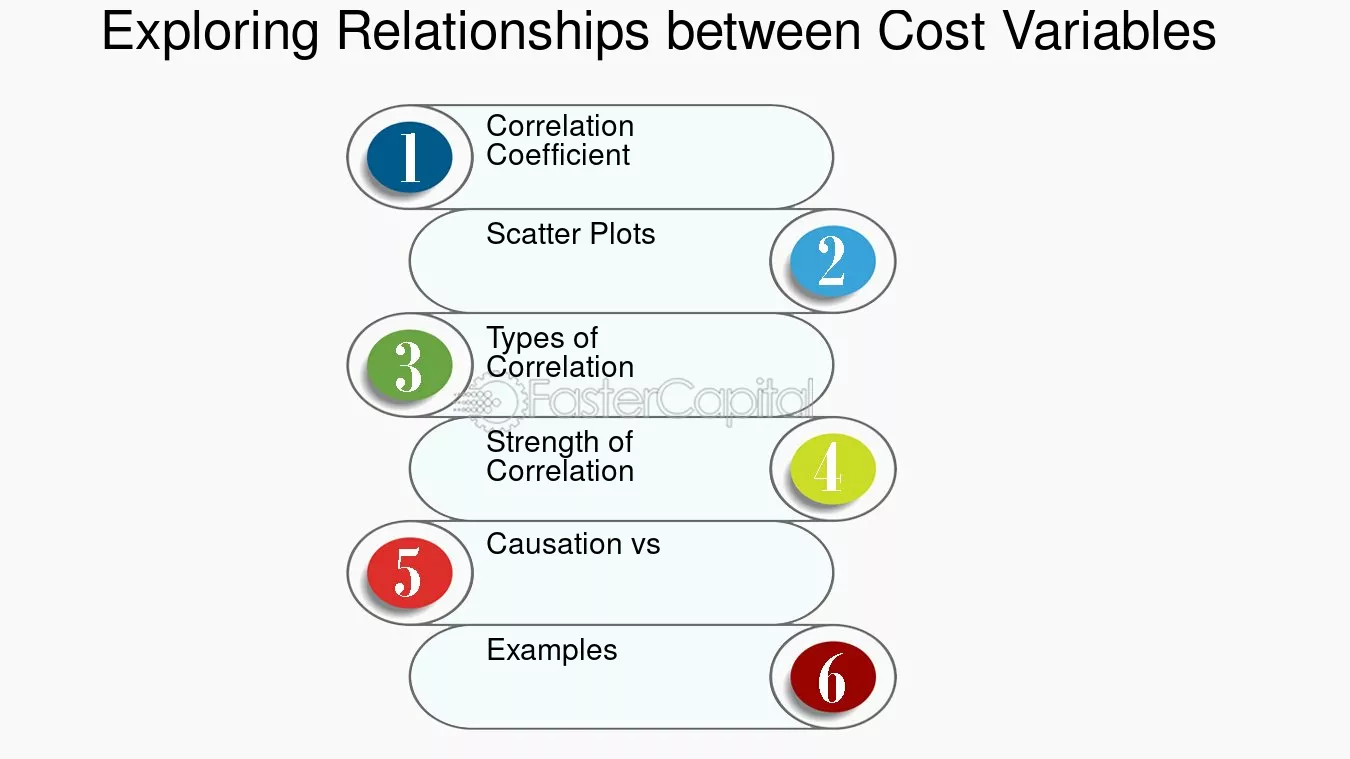 Exploring Relationships between Cost Variables

1 Correlation Coefficient

Scatter Plots 2

3 Types of Correlation

FasterCapital

Strength of Correlation 4

5 Causation vs

Examples 6